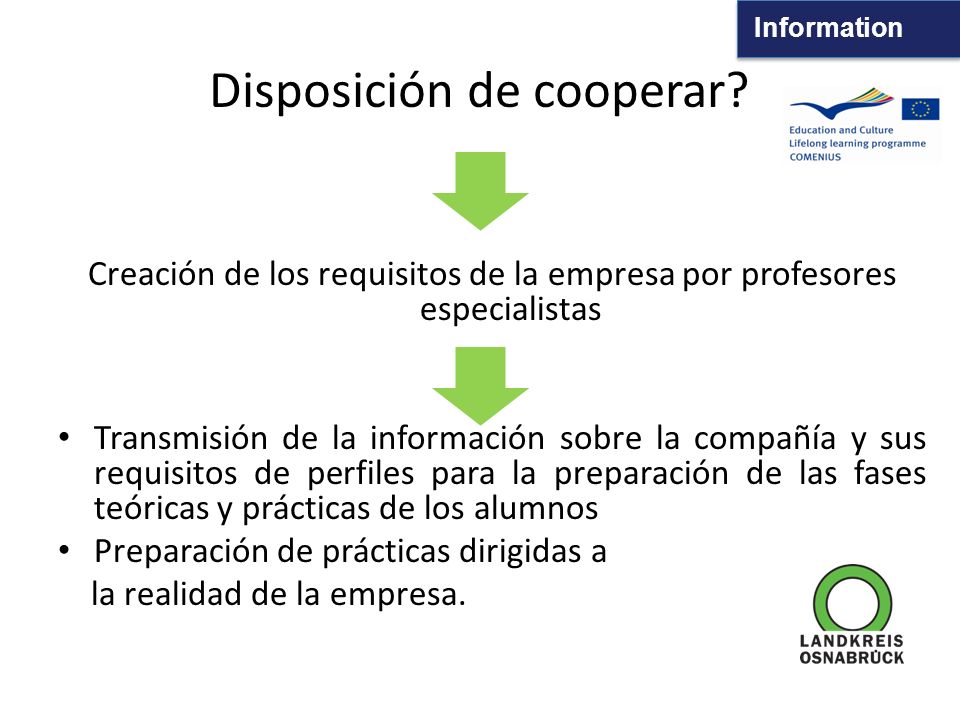 Information

Disposición de cooperar?

Education and Culture
Lifelong learning programme
COMENIUS

Creación de los requisitos de la empresa por profesores especialistas

• Transmisión de la información sobre la compañía y sus requisitos de perfiles para la preparación de las fases teóricas y prácticas de los alumnos
• Preparación de prácticas dirigidas a la realidad de la empresa.

LANDKREIS
OSNABRÜCK